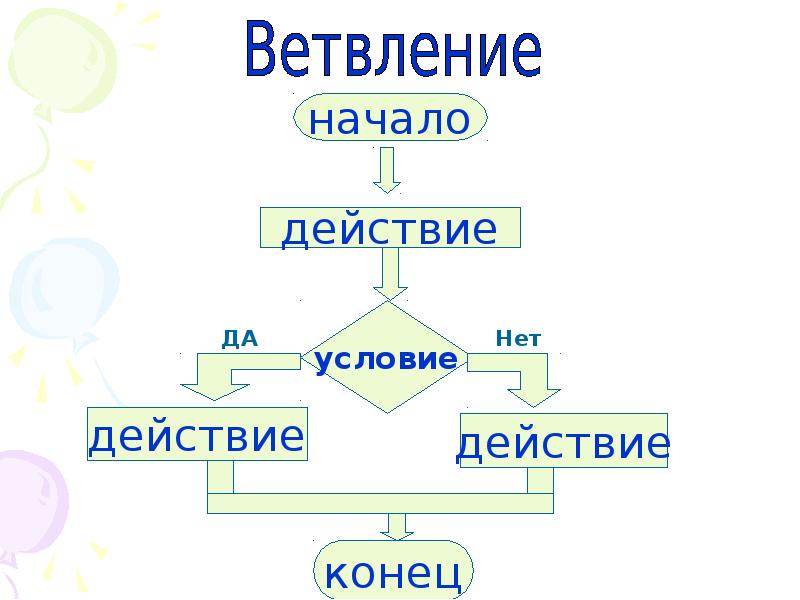 Ветвление

начало

действие

ДА

условие

Нет

действие

действие

конец